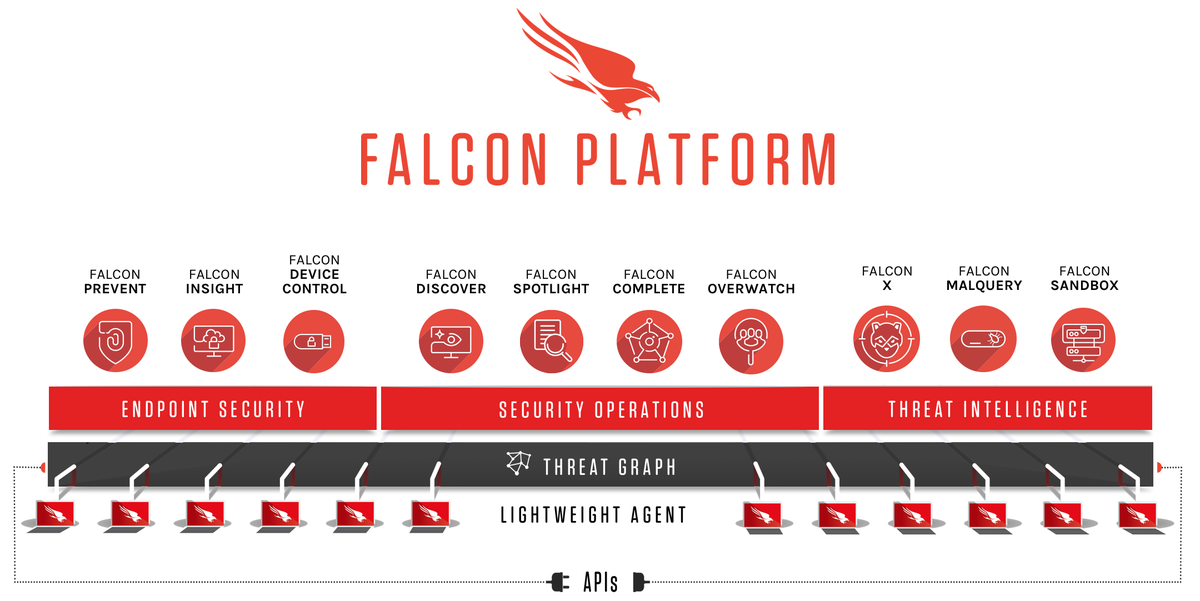 FALCON PLATFORM

FALCON PREVENT

FALCON INSIGHT

FALCON DEVICE CONTROL

FALCON DISCOVER

FALCON SPOTLIGHT

FALCON COMPLETE

FALCON OVERWATCH

FALCON X

FALCON MALQUERY

FALCON SANDBOX

ENDPOINT SECURITY

SECURITY OPERATIONS

THREAT INTELLIGENCE

THREAT GRAPH

LIGHTWEIGHT AGENT

APIs